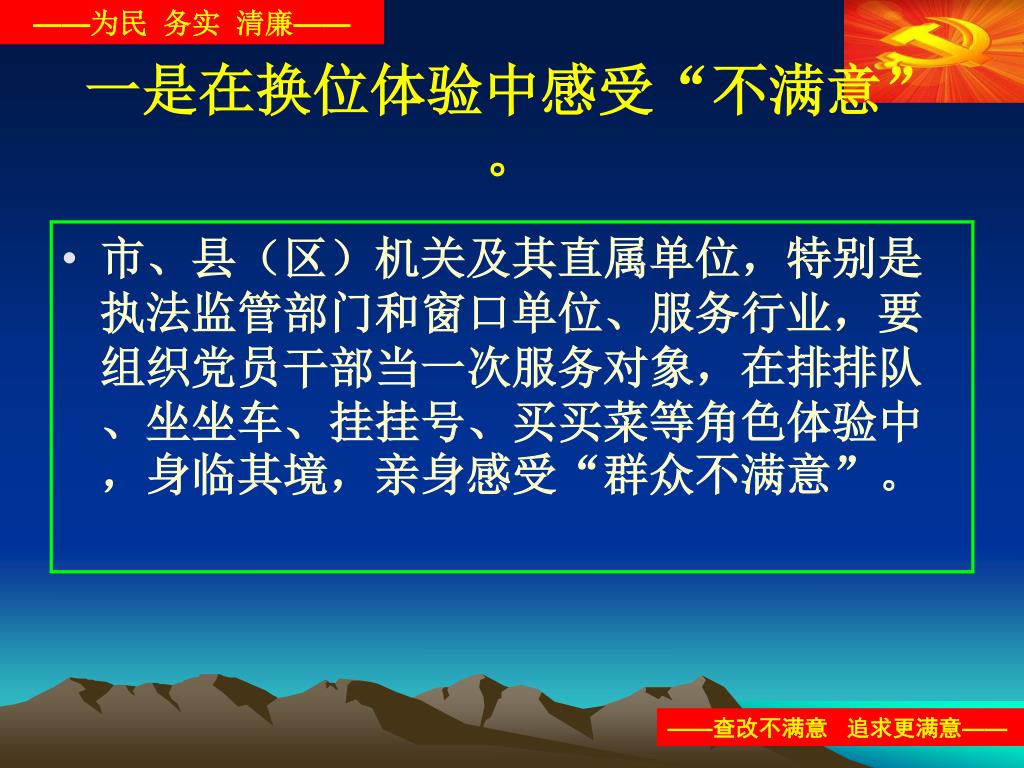 ——为民 务实 清廉——

一是在换位体验中感受“不满意”。

• 市、县（区）机关及其直属单位，特别是执法监管部门和窗口单位、服务行业，要组织党员干部当一次服务对象，在排排队、坐坐车、挂挂号、买买菜等角色体验中，身临其境，亲身感受“群众不满意”。

——查改不满意 追求更满意——